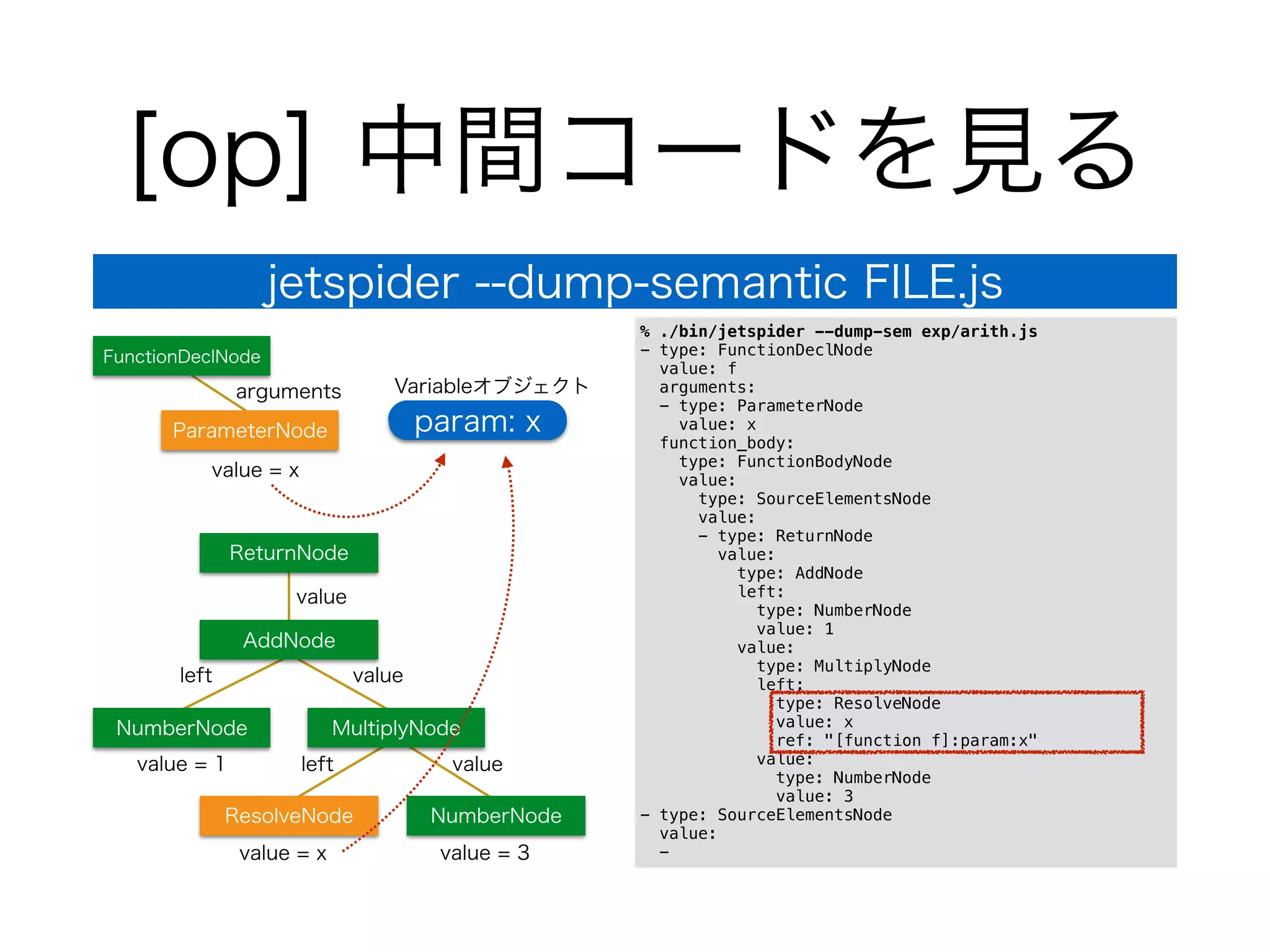 [op] 中間コードを見る

jetspider --dump-semantic FILE.js

FunctionDeclNode
arguments
ParameterNode
value = x
Variableオブジェクト
param: x
ReturnNode
value
AddNode
left
value
NumberNode
value = 1
MultiplyNode
left
value
ResolveNode
value = x
NumberNode
value = 3

% ./bin/jetspider --dump-sem exp/arith.js
- type: FunctionDeclNode
  value: f
  arguments:
  - type: ParameterNode
    value: x
  function_body:
    type: FunctionBodyNode
    value:
      type: SourceElementsNode
      value:
      - type: ReturnNode
        value:
          type: AddNode
          left:
            type: NumberNode
            value: 1
          value:
            type: MultiplyNode
            left:
              type: ResolveNode
              value: x
              ref: "[function f]:param:x"
            value:
              type: NumberNode
              value: 3
- type: SourceElementsNode
  value:
  -